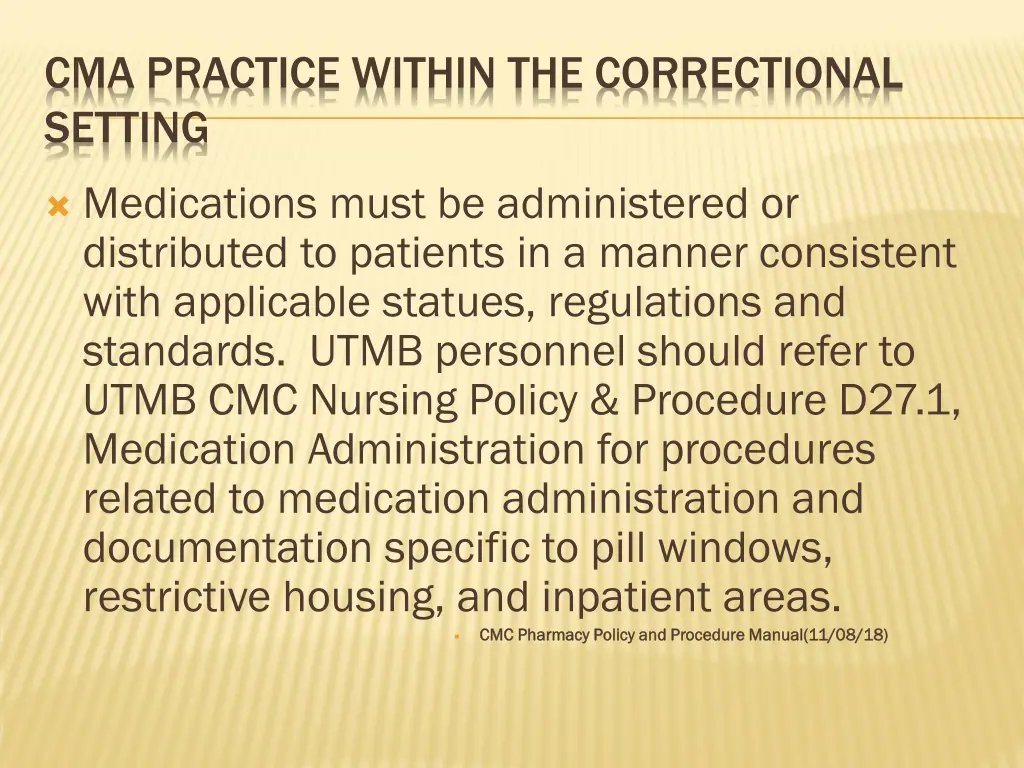 CMA PRACTICE WITHIN THE CORRECTIONAL SETTING

Medications must be administered or distributed to patients in a manner consistent with applicable statues, regulations and standards. UTMB personnel should refer to UTMB CMC Nursing Policy & Procedure D27.1, Medication Administration for procedures related to medication administration and documentation specific to pill windows, restrictive housing, and inpatient areas.

CMC Pharmacy Policy and Procedure Manual(11/08/18)